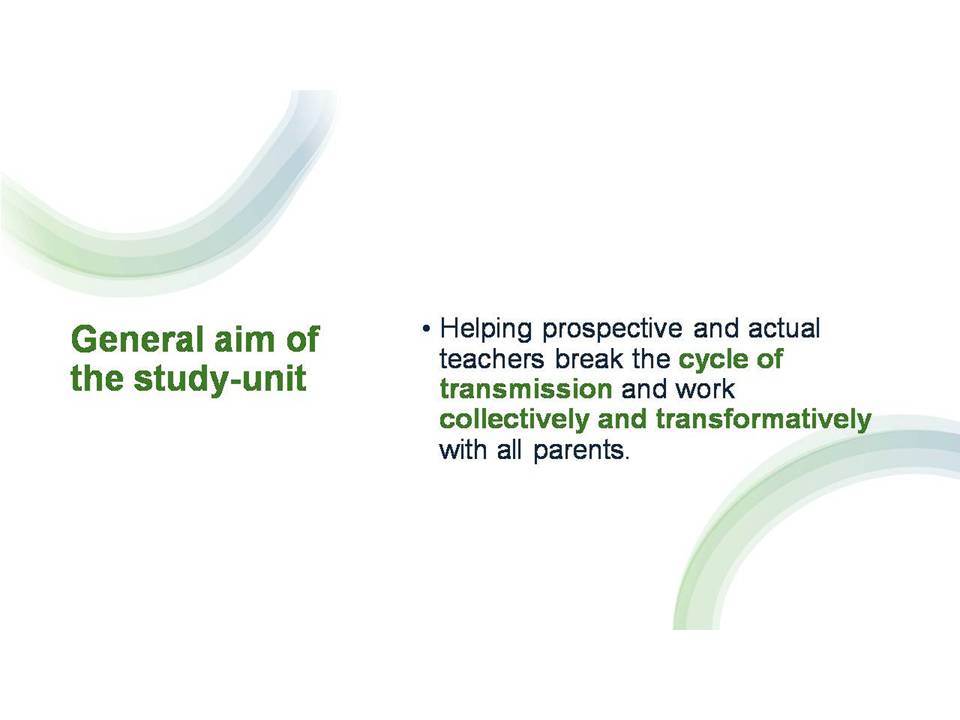 General aim of the study-unit

• Helping prospective and actual teachers break the cycle of transmission and work collectively and transformatively with all parents.